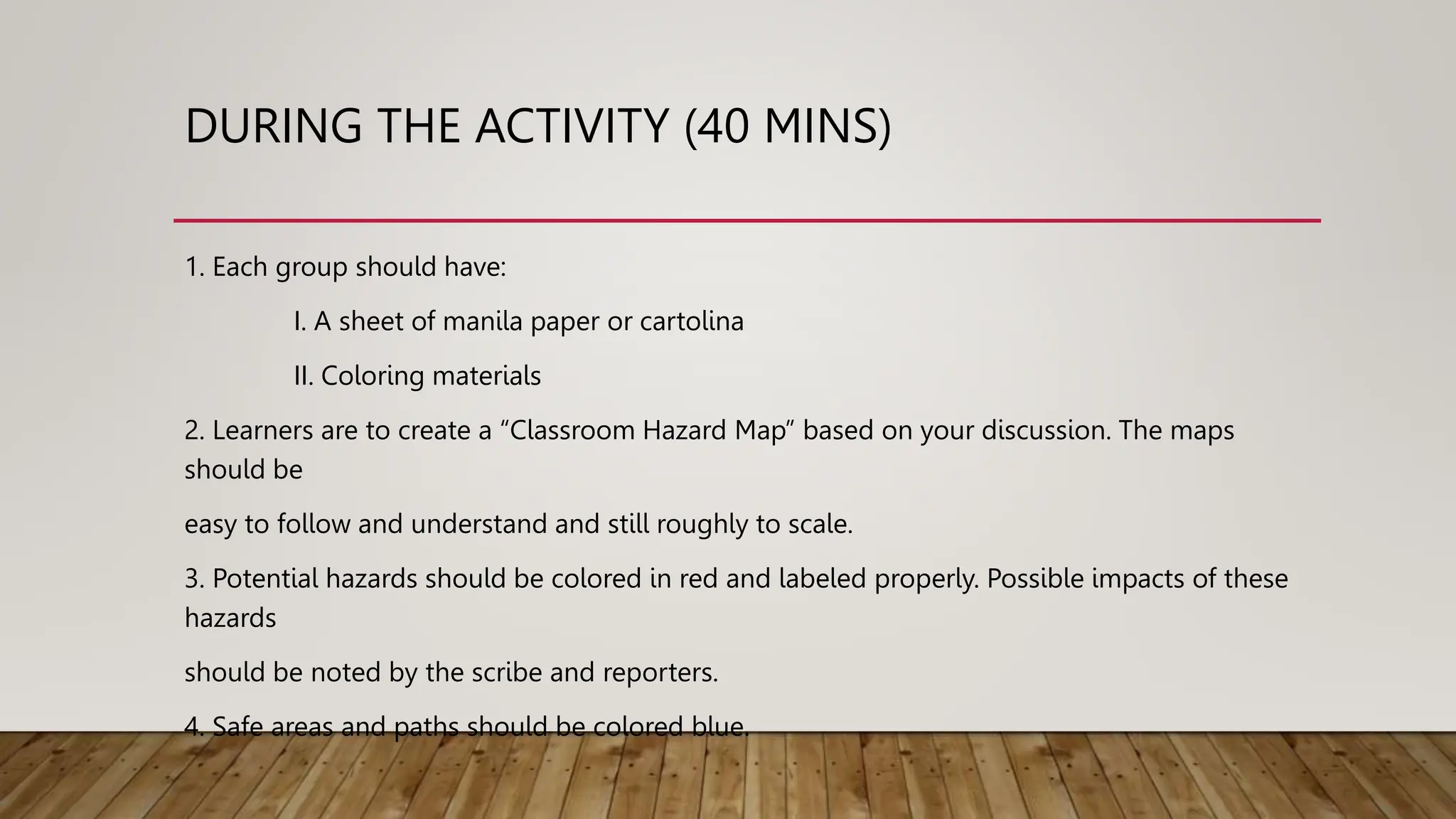 DURING THE ACTIVITY (40 MINS)

1. Each group should have:

I. A sheet of manila paper or cartolina

II. Coloring materials

2. Learners are to create a “Classroom Hazard Map” based on your discussion. The maps should be

easy to follow and understand and still roughly to scale.

3. Potential hazards should be colored in red and labeled properly. Possible impacts of these hazards

should be noted by the scribe and reporters.

4. Safe areas and paths should be colored blue.